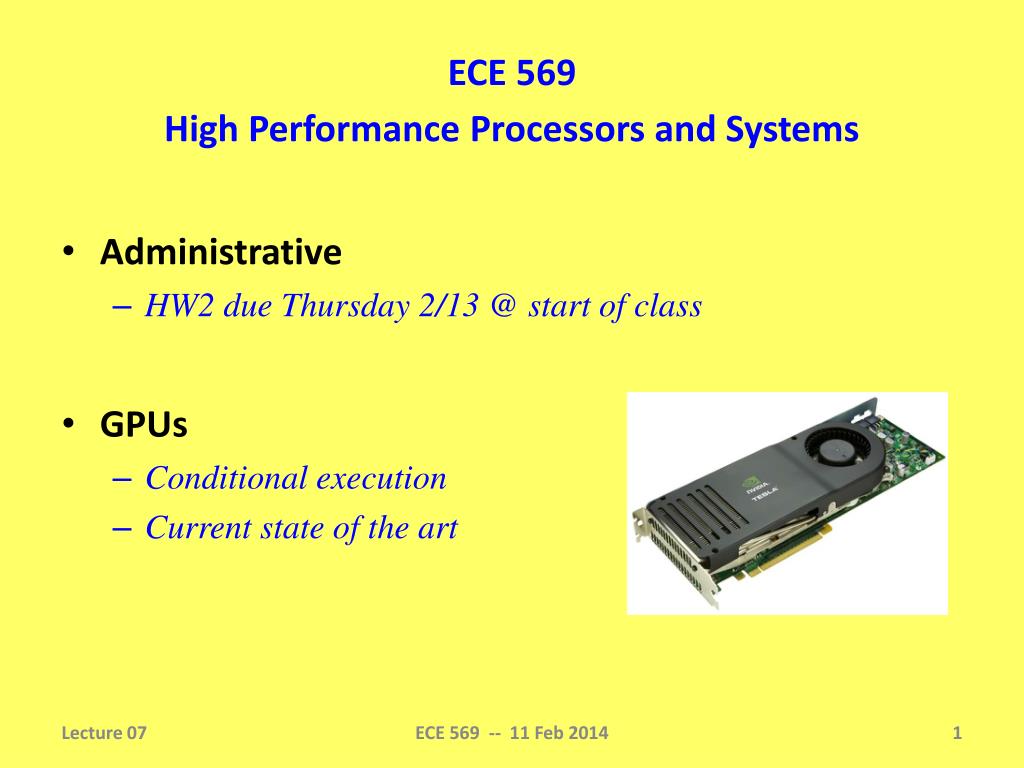 ECE 569
High Performance Processors and Systems

• Administrative
– HW2 due Thursday 2/13 @ start of class

• GPUs
– Conditional execution
– Current state of the art

NVIDIA
TESLA

Lecture 07

ECE 569 -- 11 Feb 2014

1